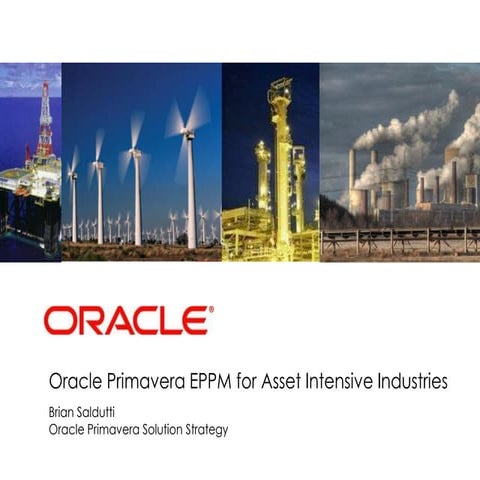 ORACLE®

Oracle Primavera EPPM for Asset Intensive Industries

Brian Saldutti
Oracle Primavera Solution Strategy